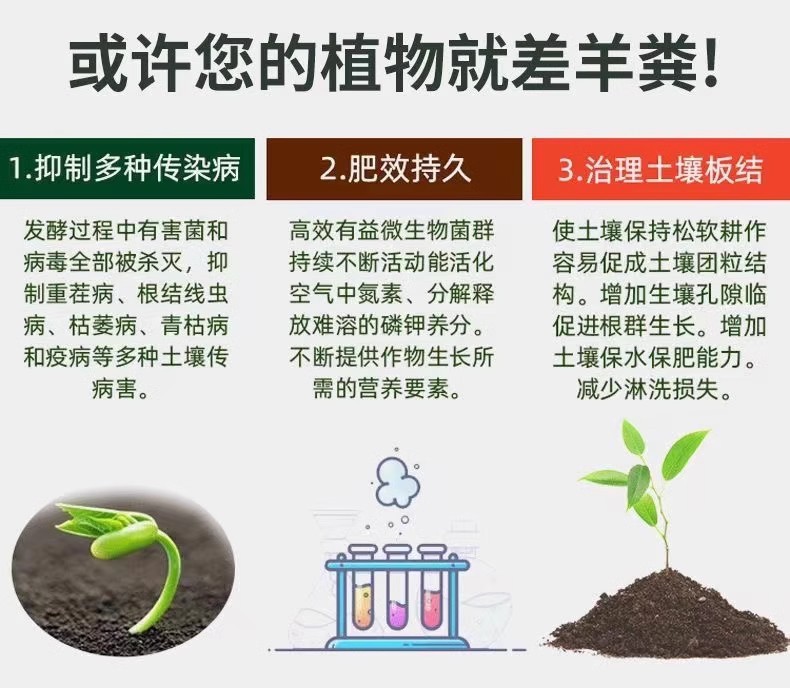 或许您的植物就差羊粪!

1.抑制多种传染病

发酵过程中有害菌和病毒全部被杀灭，抑制重茬病、根结线虫病、枯萎病、青枯病和疫病等多种土壤传病害。

2.肥效持久

高效有益微生物菌群持续不断活动能活化空气中氮素、分解释放难溶的磷钾养分。不断提供作物生长所需的营养要素。

3.治理土壤板结

使土壤保持松软耕作容易促成土壤团粒结构。增加生壤孔隙临促进根群生长。增加土壤保水保肥能力。减少淋洗损失。